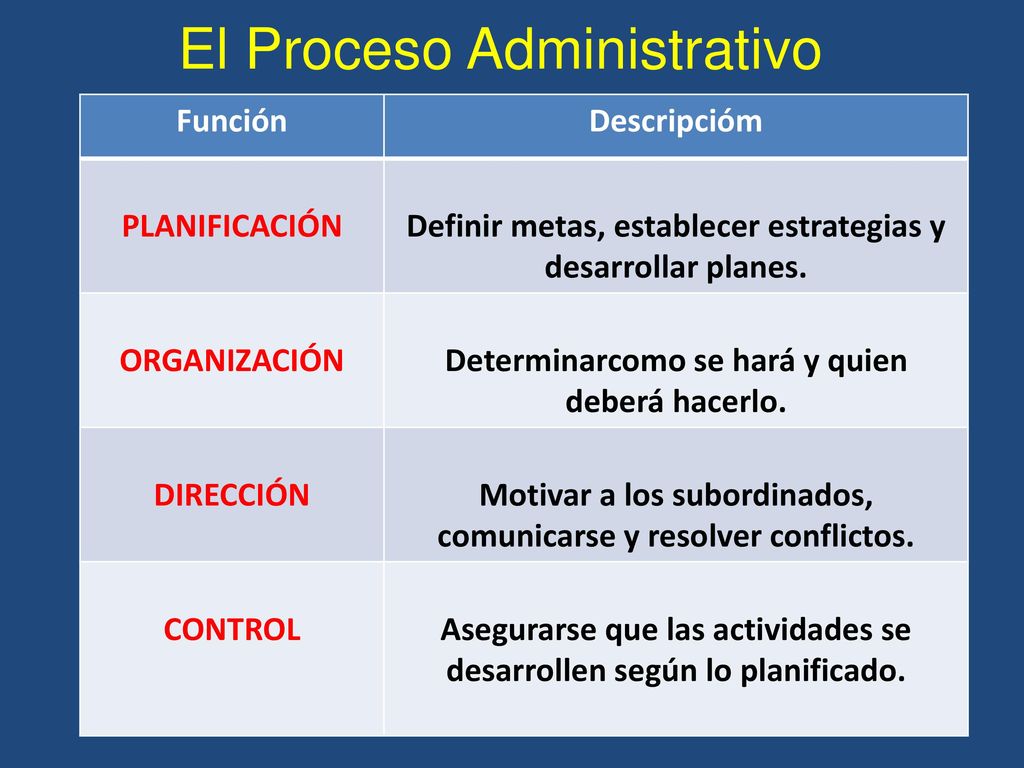 El Proceso Administrativo

| Función | Descripcióm |
|---|---|
| PLANIFICACIÓN | Definir metas, establecer estrategias y desarrollar planes. |
| ORGANIZACIÓN | Determinarcomo se hará y quien deberá hacerlo. |
| DIRECCIÓN | Motivar a los subordinados, comunicarse y resolver conflictos. |
| CONTROL | Asegurarse que las actividades se desarrollen según lo planificado. |